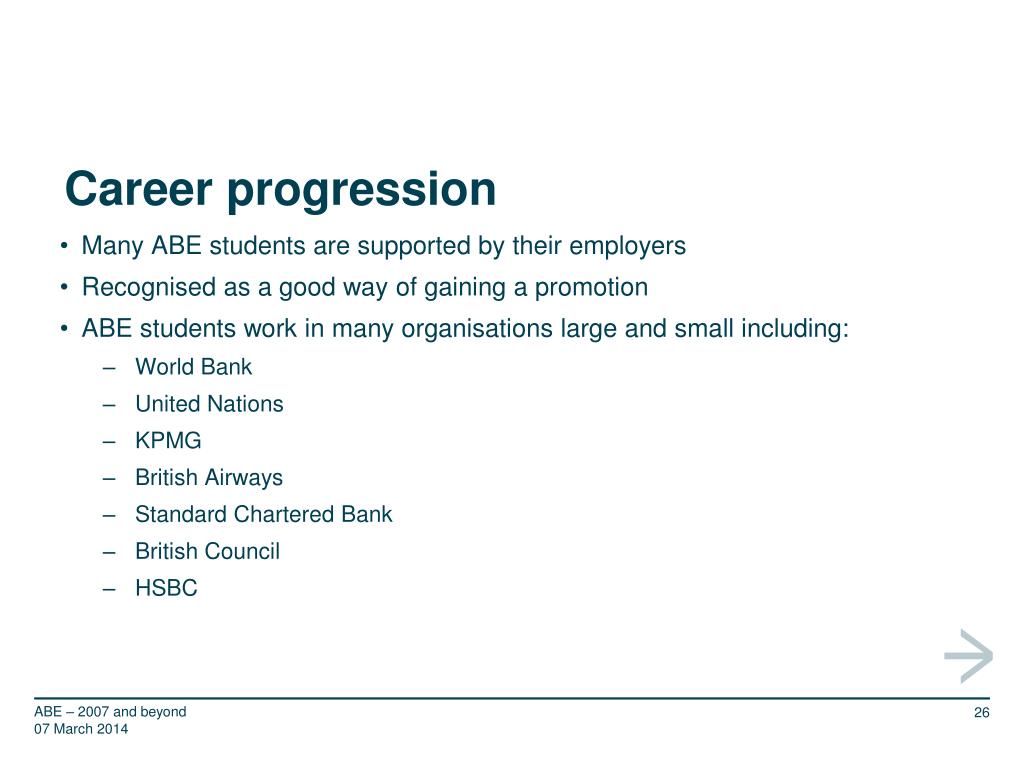 Career progression

• Many ABE students are supported by their employers
• Recognised as a good way of gaining a promotion
• ABE students work in many organisations large and small including:
– World Bank
– United Nations
– KPMG
– British Airways
– Standard Chartered Bank
– British Council
– HSBC

ABE – 2007 and beyond
07 March 2014

26